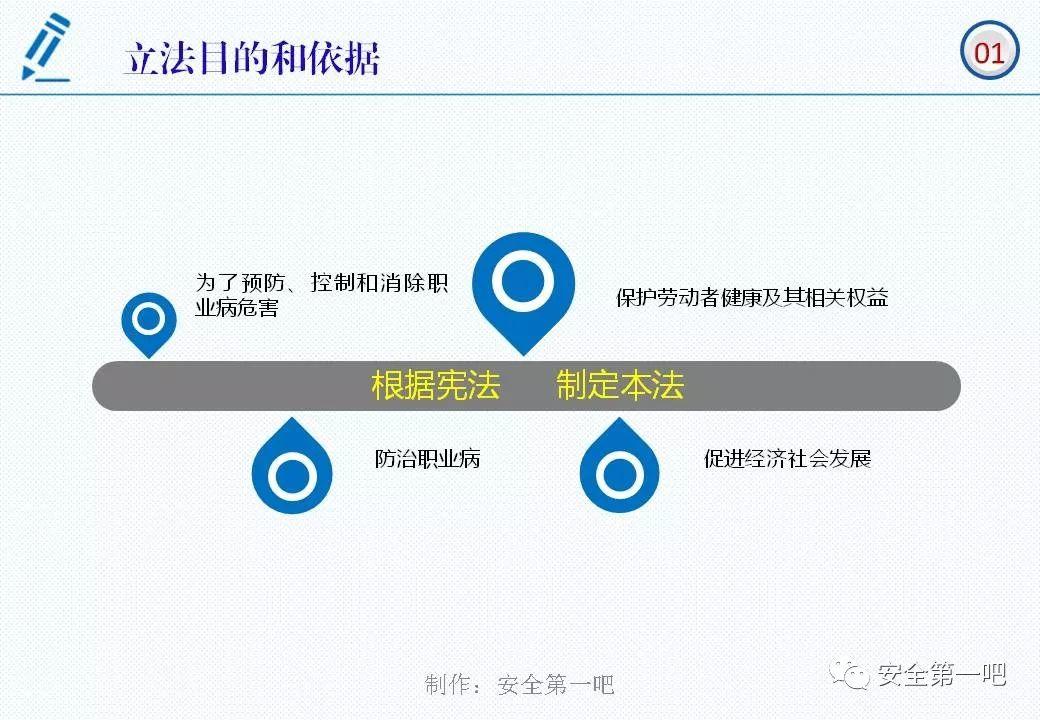 立法目的和依据

01

为了预防、控制和消除职业病危害

保护劳动者健康及其相关权益

根据宪法　制定本法

防治职业病

促进经济社会发展

制作：安全第一吧

安全第一吧